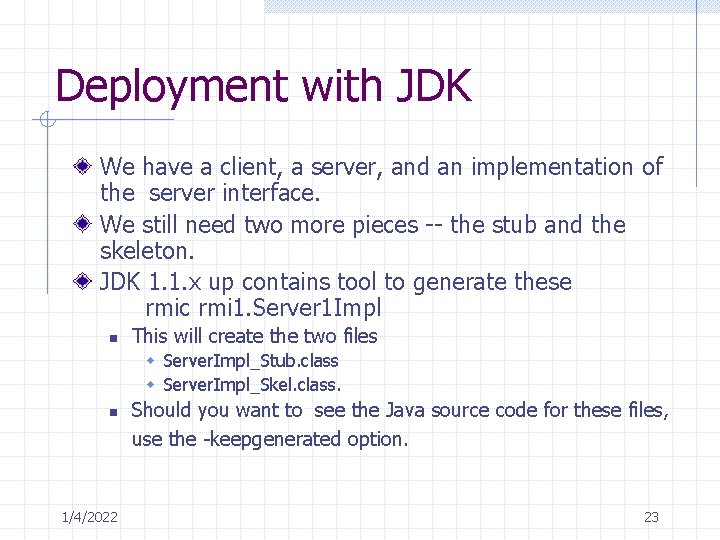 Deployment with JDK

We have a client, a server, and an implementation of the server interface.

We still need two more pieces -- the stub and the skeleton.

JDK 1.1.x up contains tool to generate these
rmic rmi1.Server1Impl

This will create the two files

ServerImpl_Stub.class

ServerImpl_Skel.class.

Should you want to see the Java source code for these files, use the -keepgenerated option.

1/4/2022

23